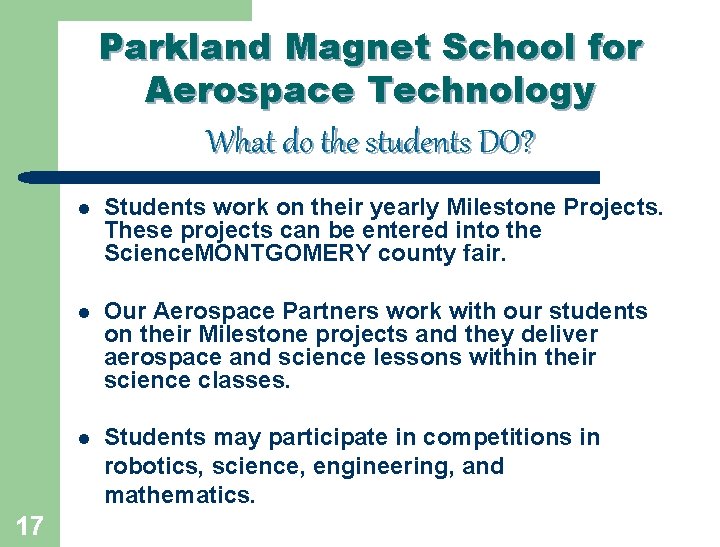 Parkland Magnet School for Aerospace Technology

What do the students DO?

- Students work on their yearly Milestone Projects. These projects can be entered into the ScienceMONTGOMERY county fair.

- Our Aerospace Partners work with our students on their Milestone projects and they deliver aerospace and science lessons within their science classes.

- Students may participate in competitions in robotics, science, engineering, and mathematics.

17